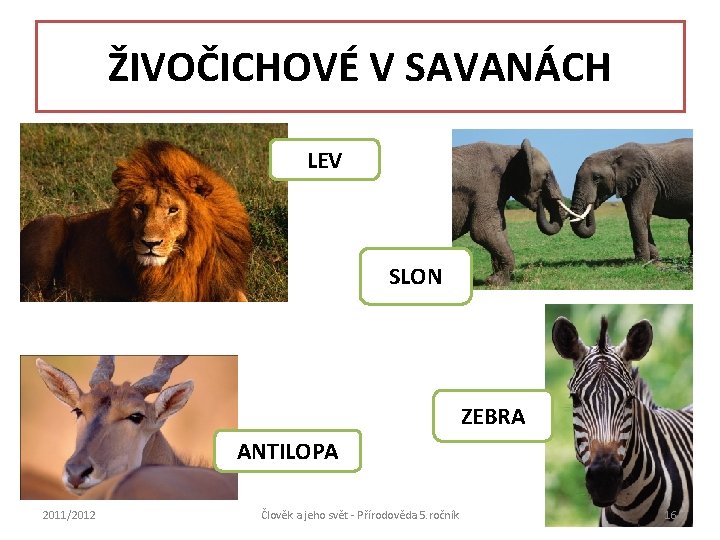 ŽIVOČICHOVÉ V SAVANÁCH

LEV

SLON

ANTILOPA

ZEBRA

2011/2012

Člověk a jeho svět - Přírodověda 5. ročník

16